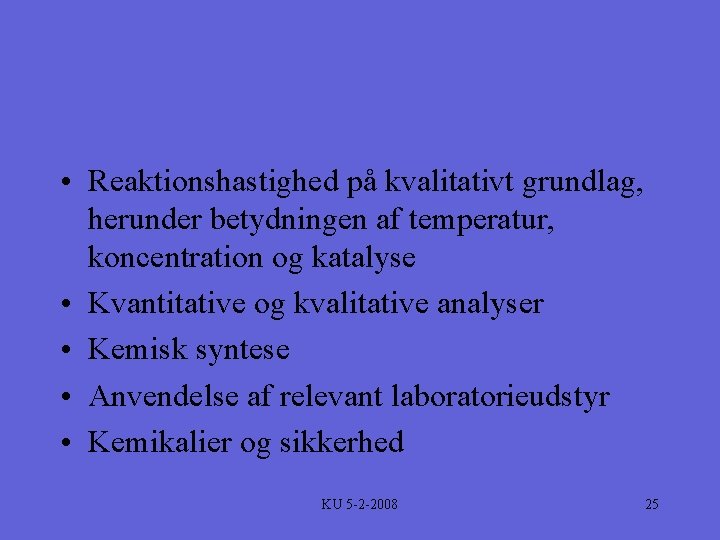 • Reaktionshastighed på kvalitativt grundlag, herunder betydningen af temperatur, koncentration og katalyse
• Kvantitative og kvalitative analyser
• Kemisk syntese
• Anvendelse af relevant laboratorieudstyr
• Kemikalier og sikkerhed

KU 5-2-2008

25